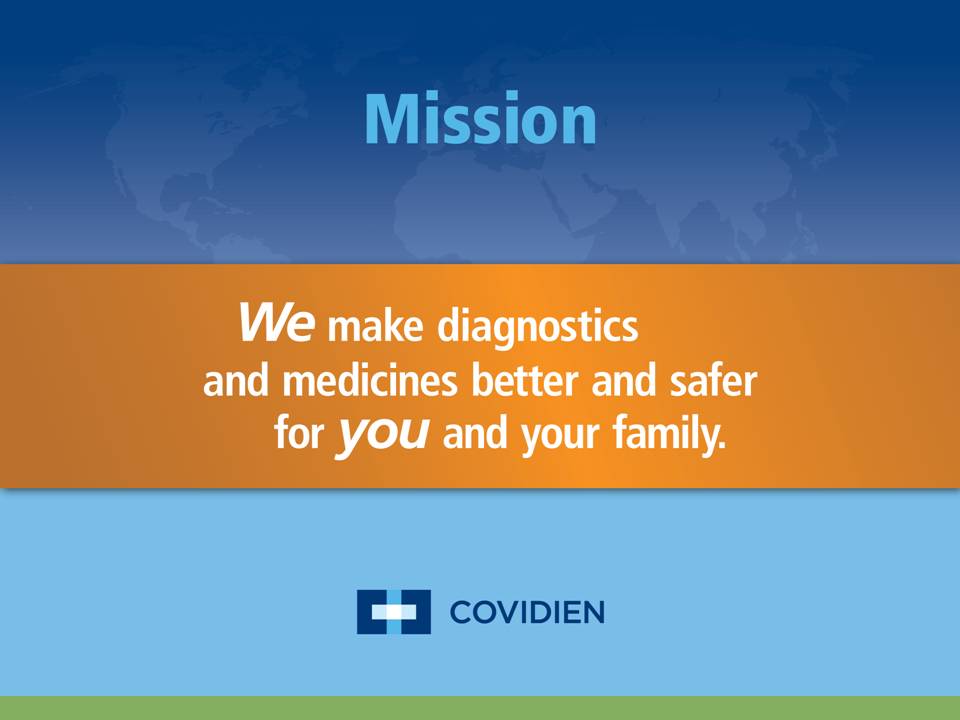 Mission

We make diagnostics and medicines better and safer for you and your family.

COVIDIEN